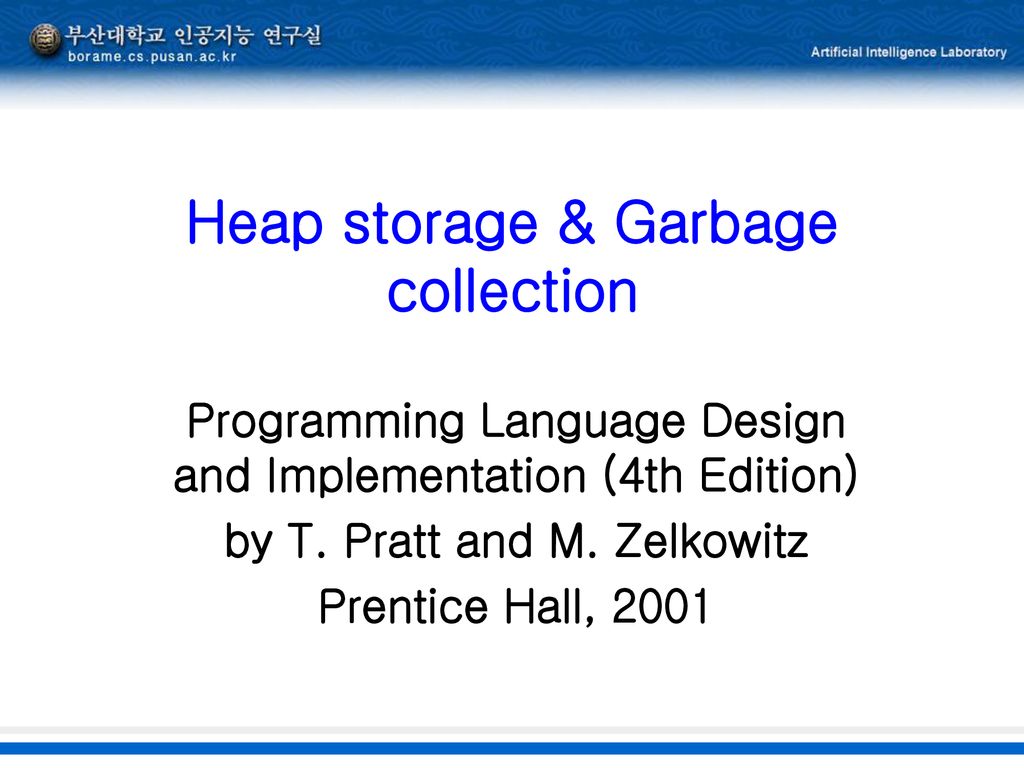 부산대학교 인공지능 연구실
borame.cs.pusan.ac.kr

Artificial Intelligence Laboratory

Heap storage & Garbage collection

Programming Language Design and Implementation (4th Edition)
by T. Pratt and M. Zelkowitz
Prentice Hall, 2001